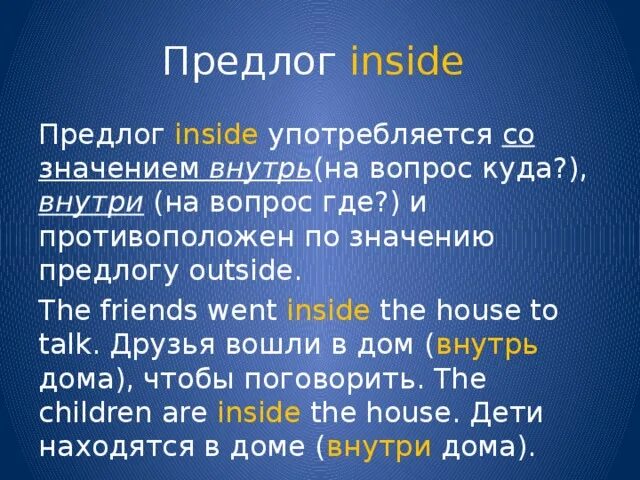 Предлог inside

Предлог inside употребляется со значением внутрь(на вопрос куда?), внутри (на вопрос где?) и противоположен по значению предлогу outside.

The friends went inside the house to talk. Друзья вошли в дом (внутрь дома), чтобы поговорить. The children are inside the house. Дети находятся в доме (внутри дома).